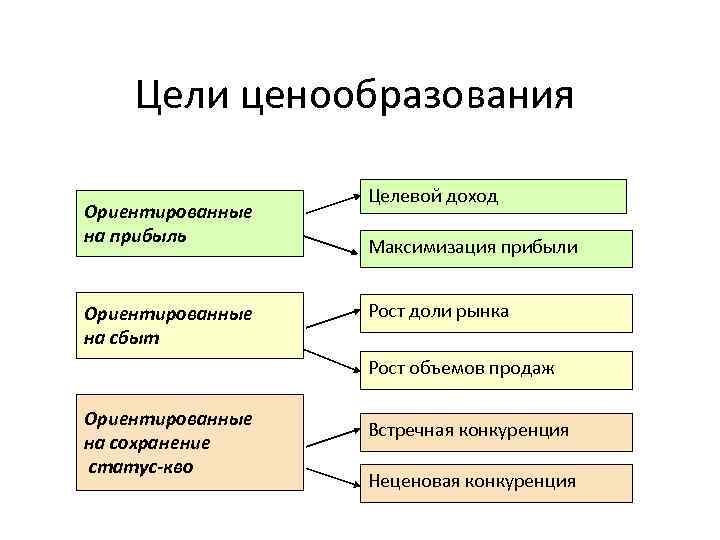 Цели ценообразования

Ориентированные на прибыль

Целевой доход

Максимизация прибыли

Ориентированные на сбыт

Рост доли рынка

Рост объемов продаж

Ориентированные на сохранение статус-кво

Встречная конкуренция

Неценовая конкуренция